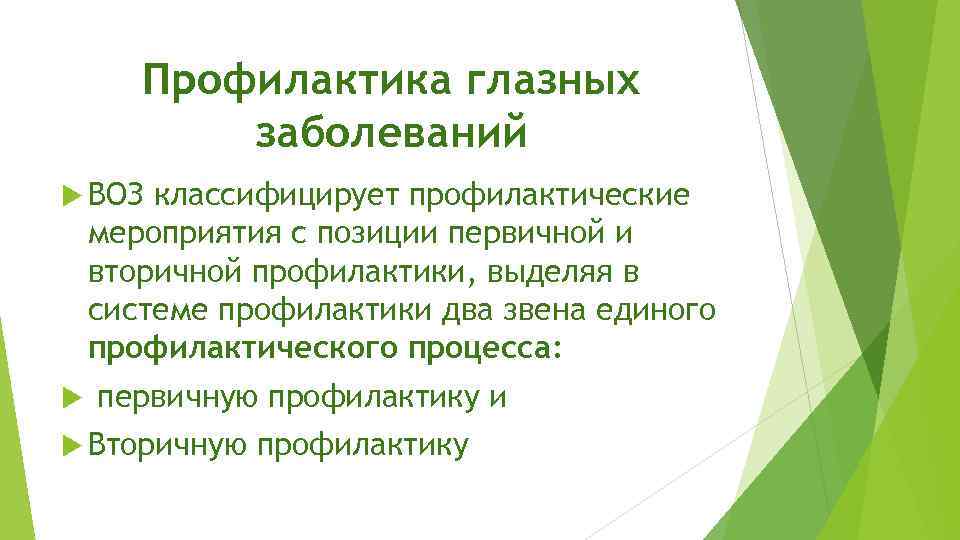 Профилактика глазных заболеваний

ВОЗ классифицирует профилактические мероприятия с позиции первичной и вторичной профилактики, выделяя в системе профилактики два звена единого профилактического процесса:

первичную профилактику и

Вторичную профилактику